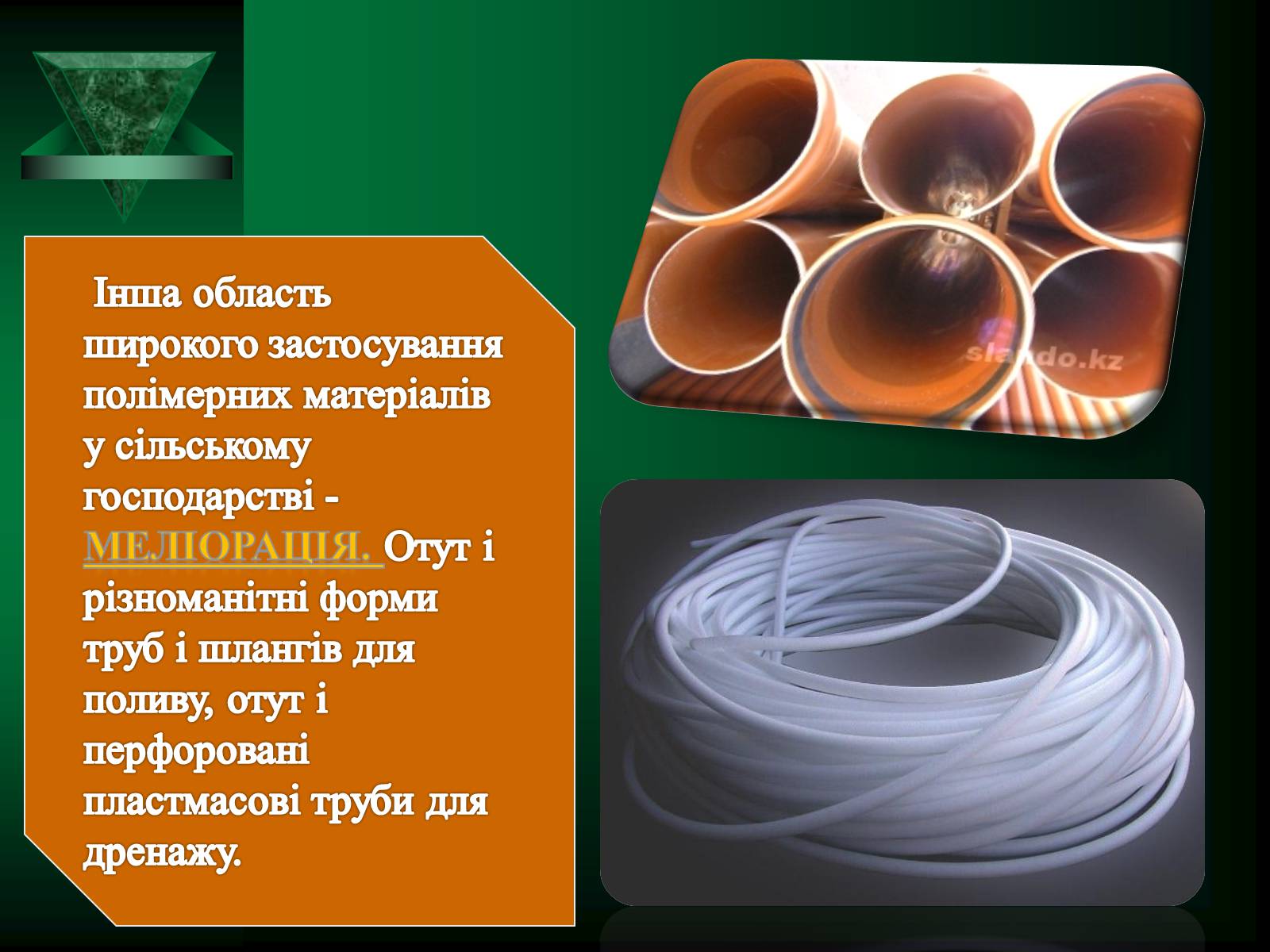 Інша область широкого застосування полімерних матеріалів у сільському господарстві - МЕЛІОРАЦІЯ. Отут і різноманітні форми труб і шлангів для поливу, отут і перфоровані пластмасові труби для дренажу.

slando.kz